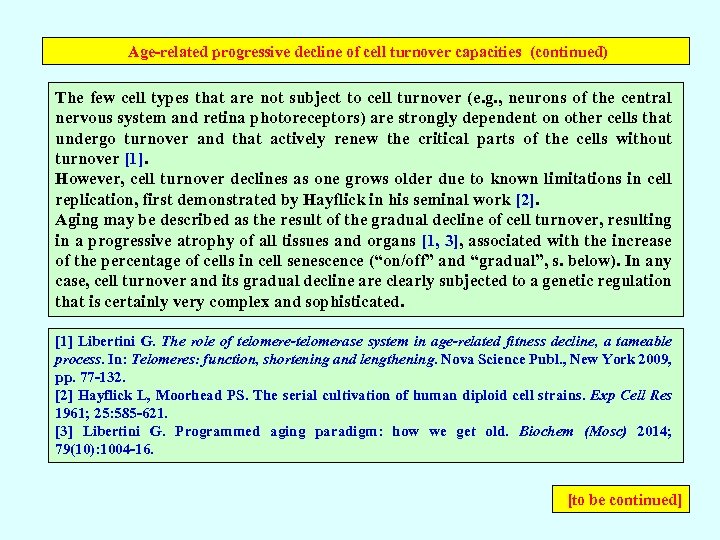 Age-related progressive decline of cell turnover capacities (continued)

The few cell types that are not subject to cell turnover (e.g., neurons of the central nervous system and retina photoreceptors) are strongly dependent on other cells that undergo turnover and that actively renew the critical parts of the cells without turnover [1].
However, cell turnover declines as one grows older due to known limitations in cell replication, first demonstrated by Hayflick in his seminal work [2].
Aging may be described as the result of the gradual decline of cell turnover, resulting in a progressive atrophy of all tissues and organs [1, 3], associated with the increase of the percentage of cells in cell senescence ("on/off" and "gradual", s. below). In any case, cell turnover and its gradual decline are clearly subjected to a genetic regulation that is certainly very complex and sophisticated.

[1] Libertini G. The role of telomere-telomerase system in age-related fitness decline, a tameable process. In: Telomeres: function, shortening and lengthening. Nova Science Publ., New York 2009, pp. 77-132.
[2] Hayflick L, Moorhead PS. The serial cultivation of human diploid cell strains. Exp Cell Res 1961; 25:585-621.
[3] Libertini G. Programmed aging paradigm: how we get old. Biochem (Mosc) 2014; 79(10):1004-16.

[to be continued]